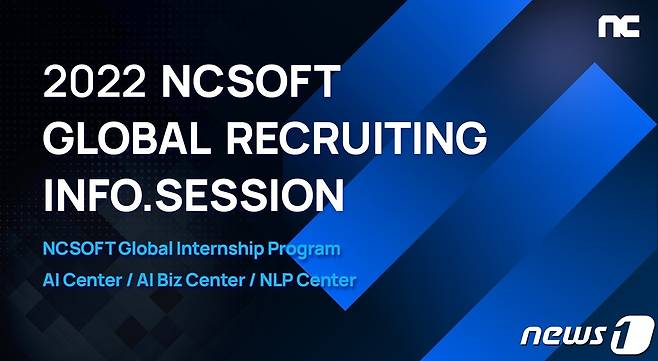 nc

2022 NCSOFT GLOBAL RECRUITING INFO.SESSION

NCSOFT Global Internship Program

AI Center / AI Biz Center / NLP Center

news1